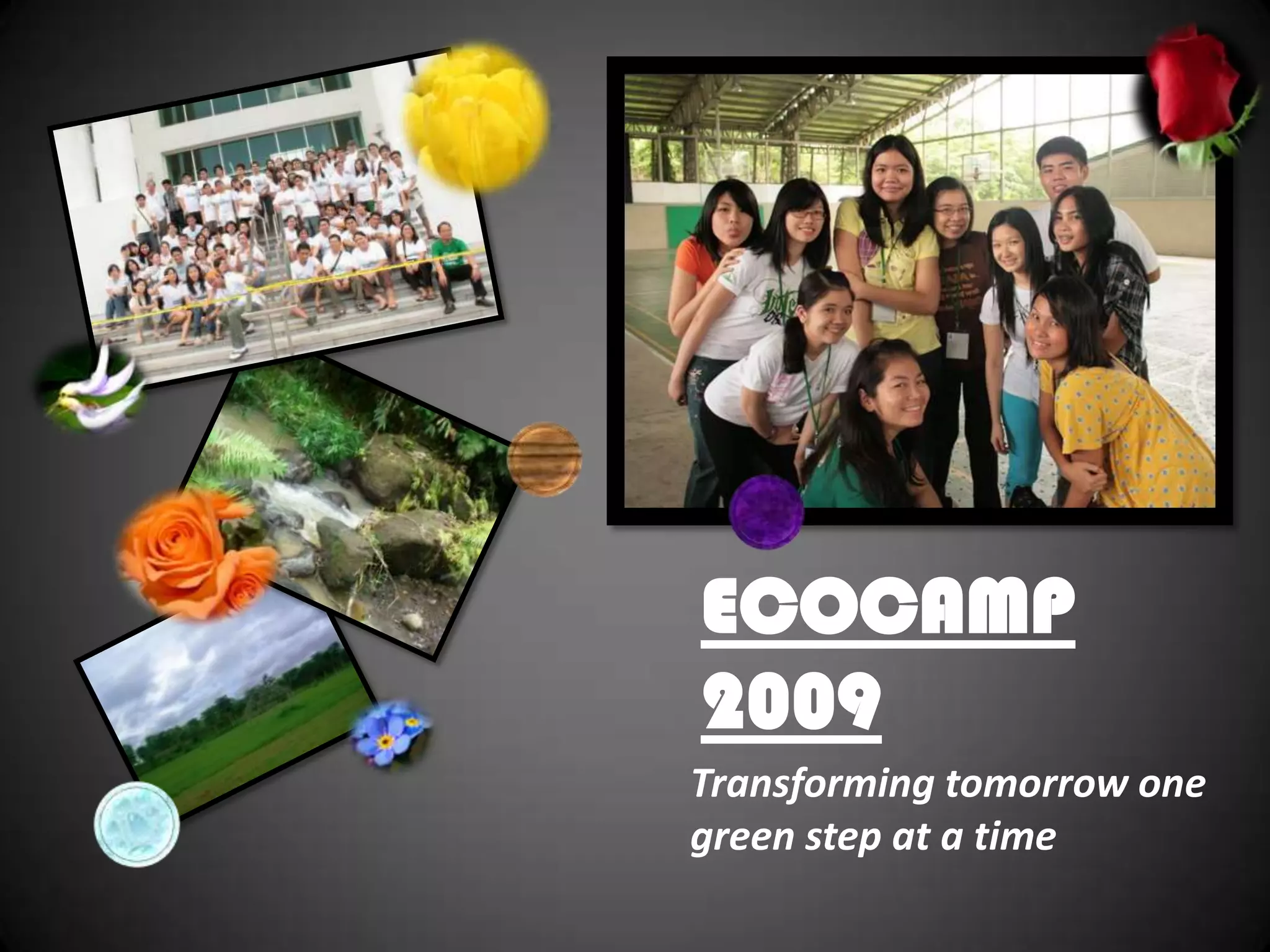 ECOCAMP 2009

Transforming tomorrow one green step at a time